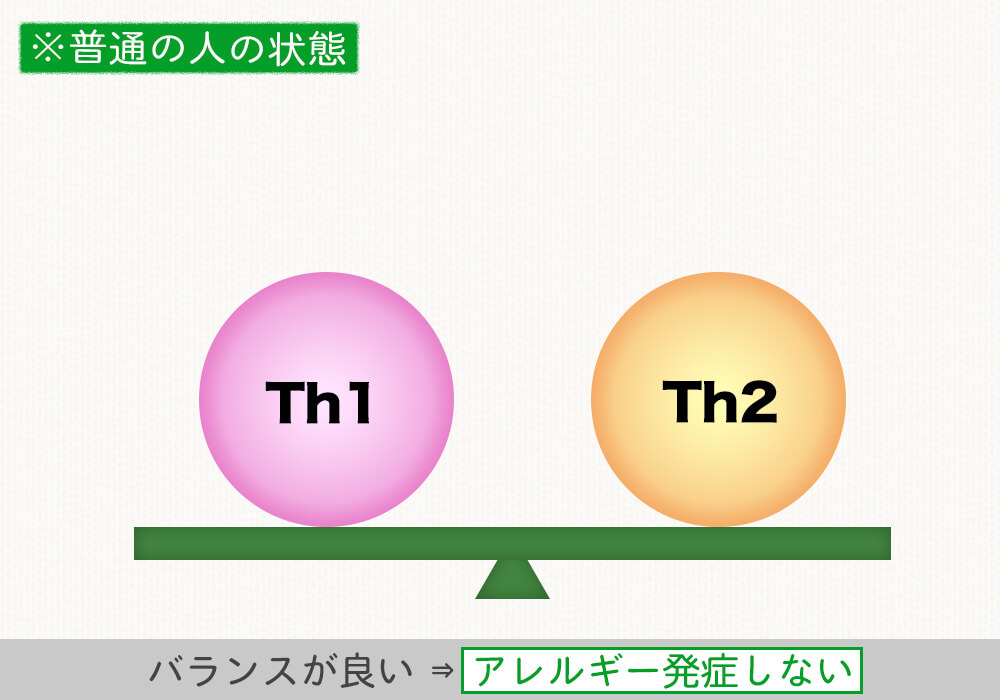 ※普通の人の状態

Th1

Th2

バランスが良い ⇒ アレルギー発症しない